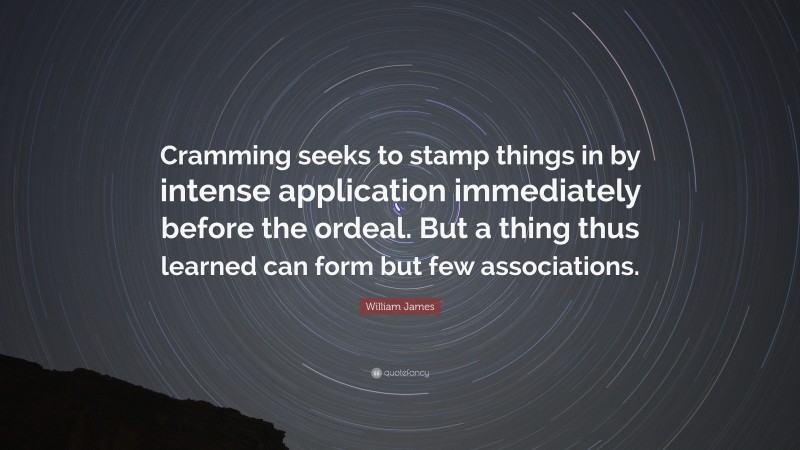 Cramming seeks to stamp things in by intense application immediately before the ordeal. But a thing thus learned can form but few associations.

William James

quotefancy